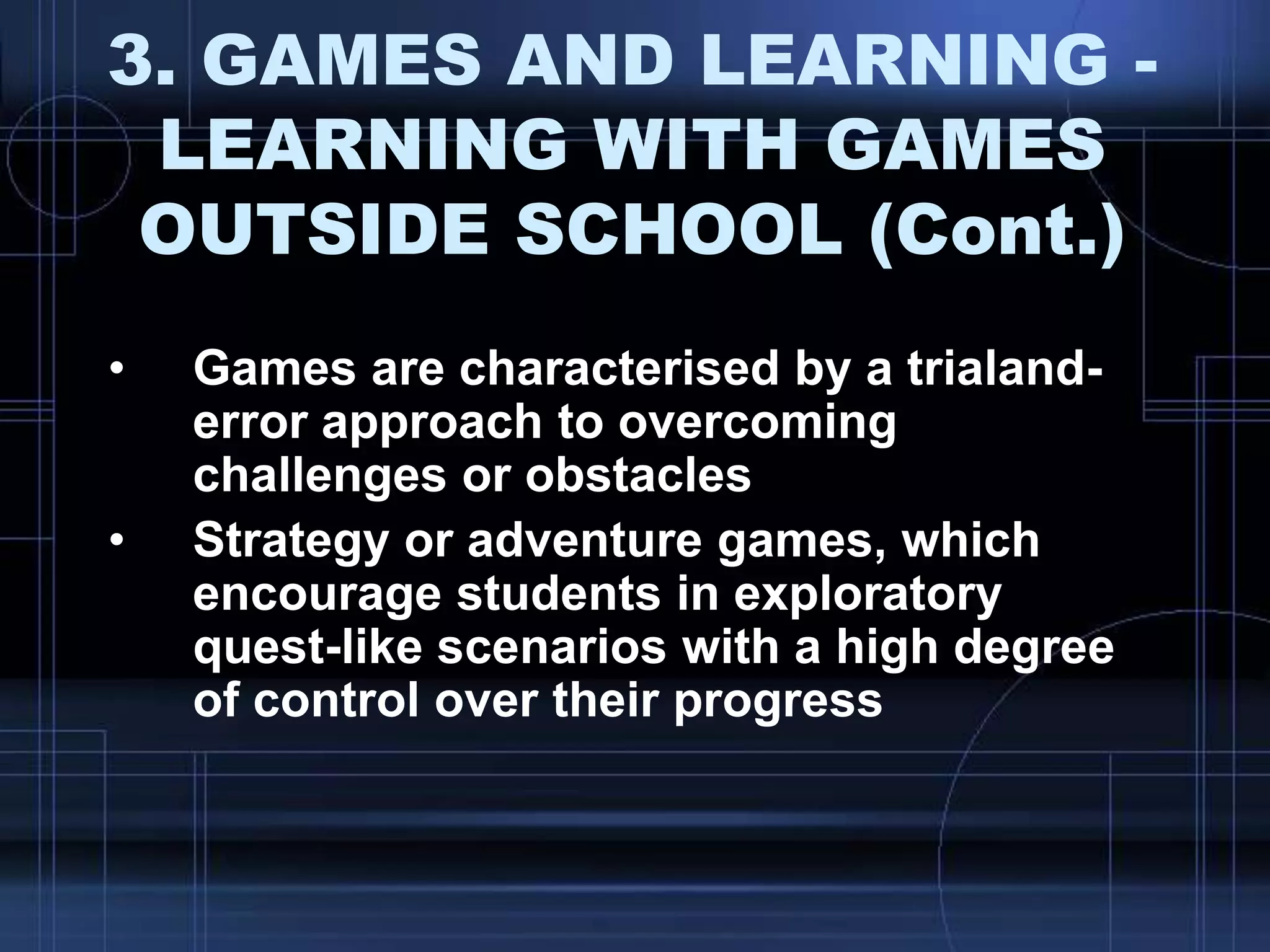 3. GAMES AND LEARNING - LEARNING WITH GAMES OUTSIDE SCHOOL (Cont.)

• Games are characterised by a trialand-error approach to overcoming challenges or obstacles
• Strategy or adventure games, which encourage students in exploratory quest-like scenarios with a high degree of control over their progress